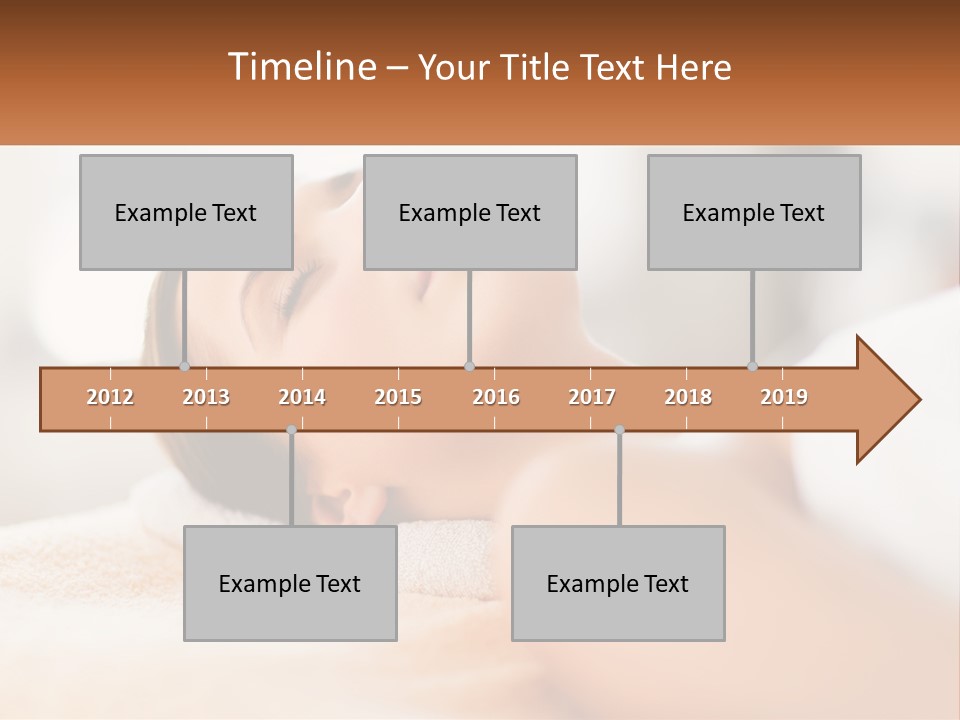 Timeline – Your Title Text Here

Example Text

Example Text

Example Text

2012 2013 2014 2015 2016 2017 2018 2019

Example Text

Example Text